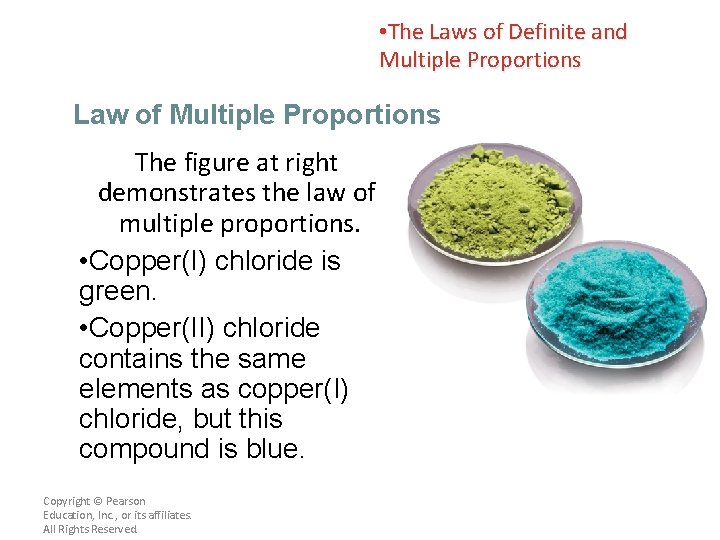 •The Laws of Definite and Multiple Proportions

Law of Multiple Proportions

The figure at right demonstrates the law of multiple proportions.

•Copper(I) chloride is green.

•Copper(II) chloride contains the same elements as copper(I) chloride, but this compound is blue.

Copyright © Pearson Education, Inc., or its affiliates. All Rights Reserved.